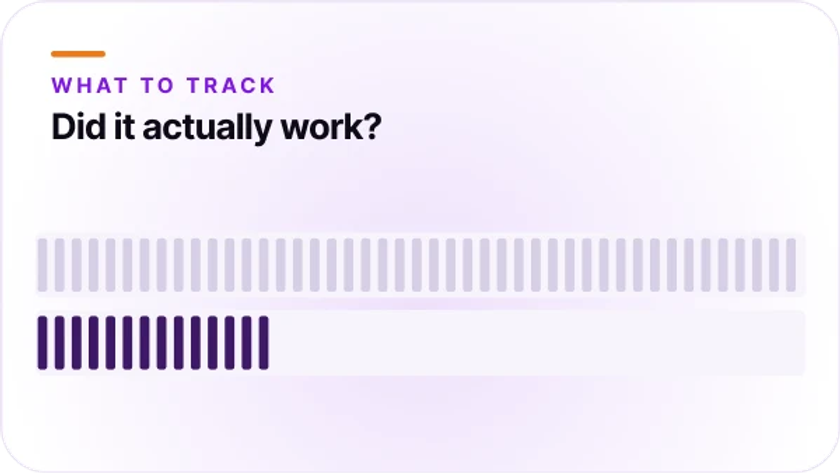 WHAT TO TRACK
Did it actually work?